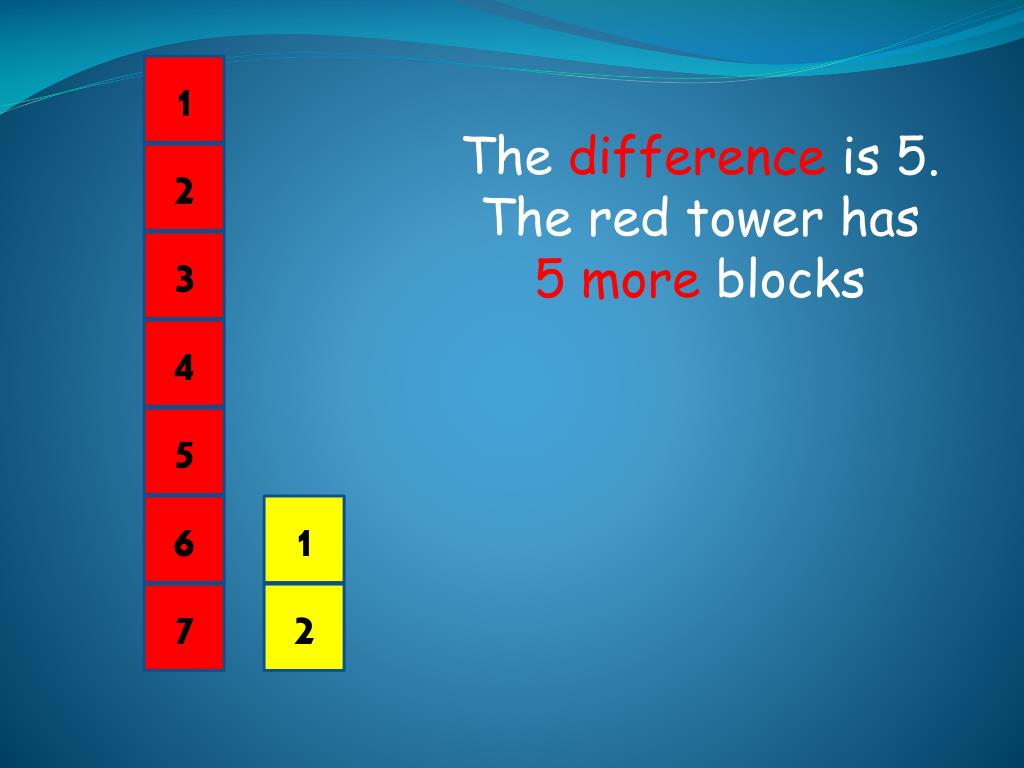 1
2
3
4
5
6
7

1
2

The difference is 5.
The red tower has
5 more blocks